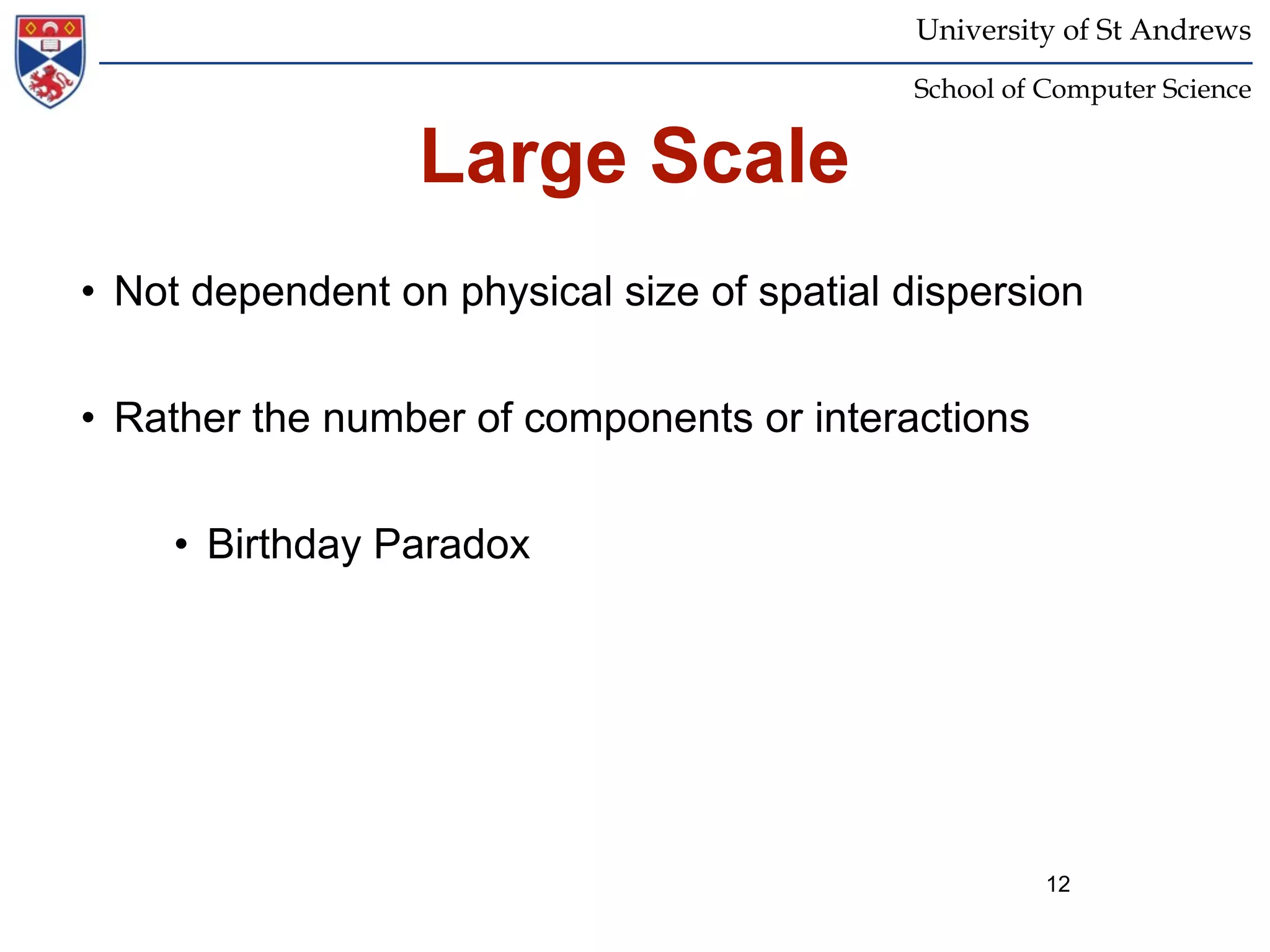 University of St Andrews

School of Computer Science

Large Scale

• Not dependent on physical size of spatial dispersion

• Rather the number of components or interactions

• Birthday Paradox

12